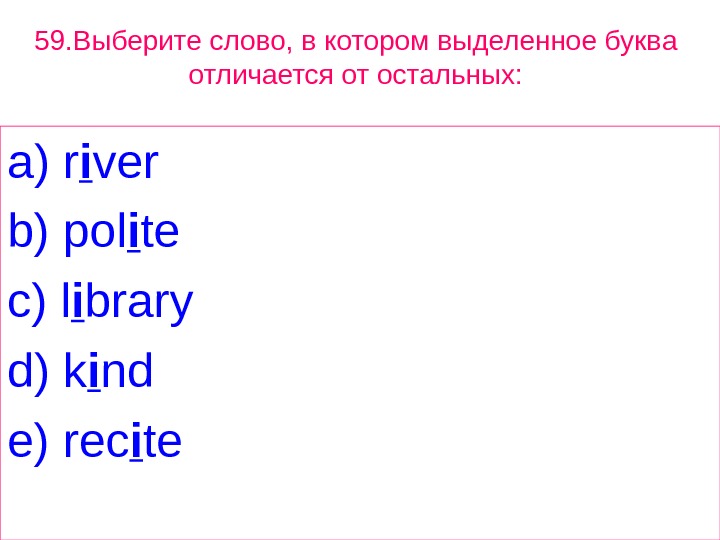 59.Выберите слово, в котором выделенное буква отличается от остальных:

a) river
b) polite
c) library
d) kind
e) recite